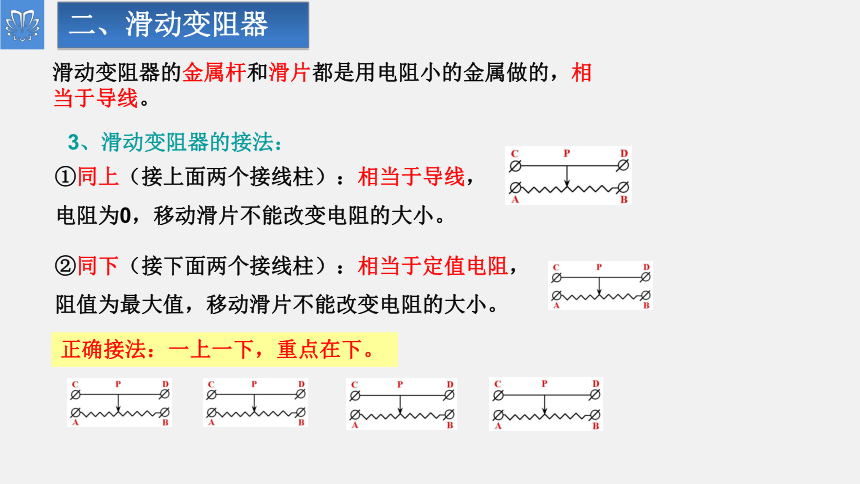 二、滑动变阻器

滑动变阻器的金属杆和滑片都是用电阻小的金属做的，相当于导线。

3、滑动变阻器的接法：

①同上（接上面两个接线柱）：相当于导线，电阻为0，移动滑片不能改变电阻的大小。

C P D
A B

②同下（接下面两个接线柱）：相当于定值电阻，阻值为最大值，移动滑片不能改变电阻的大小。

C P D
A B

正确接法：一上一下，重点在下。

C P D
A B

C P D
A B

C P D
A B

C P D
A B